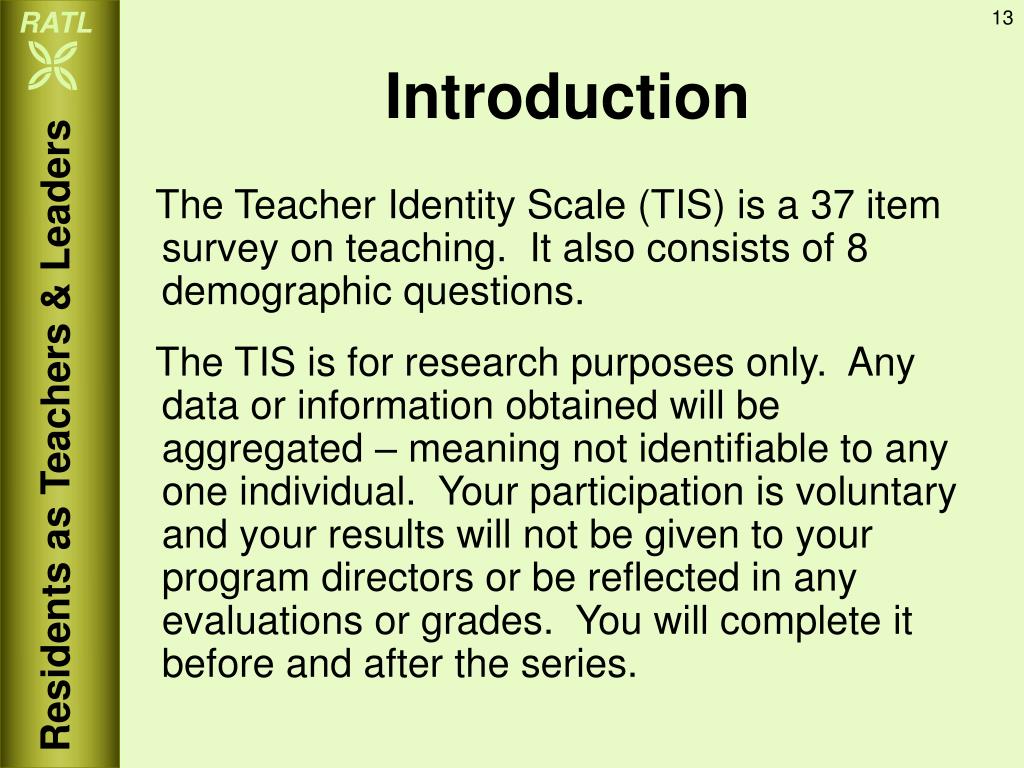 RATL

Residents as Teachers & Leaders

13

Introduction

The Teacher Identity Scale (TIS) is a 37 item survey on teaching. It also consists of 8 demographic questions.

The TIS is for research purposes only. Any data or information obtained will be aggregated – meaning not identifiable to any one individual. Your participation is voluntary and your results will not be given to your program directors or be reflected in any evaluations or grades. You will complete it before and after the series.